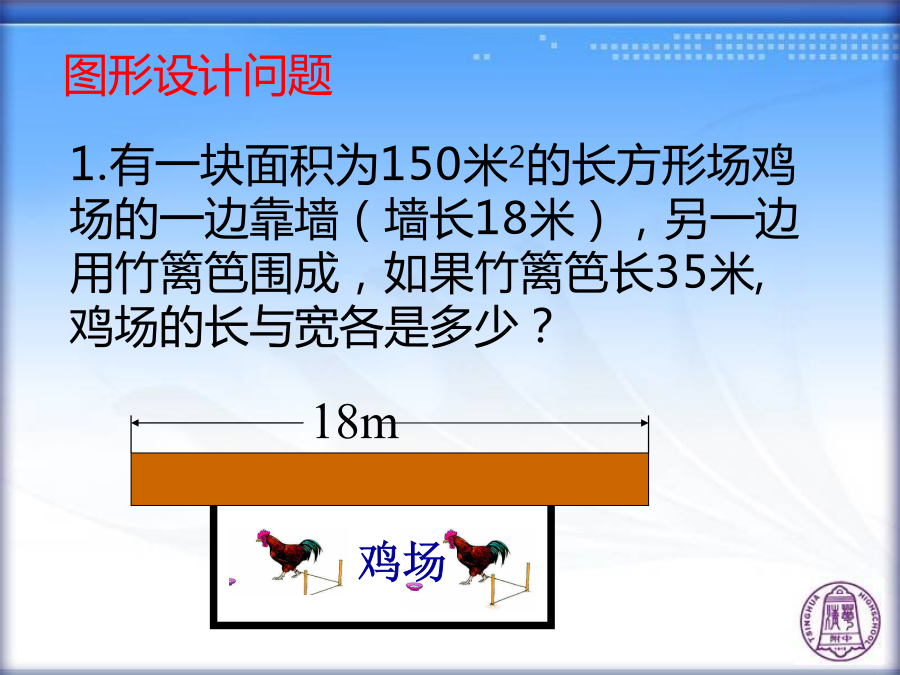 图形设计问题

1.有一块面积为150米$^2$的长方形场鸡场的一边靠墙（墙长18米），另一边用竹篱笆围成，如果竹篱笆长35米，鸡场的长与宽各是多少？

18m

鸡场

TSINGHUA HIGH SCHOOL
清华附中